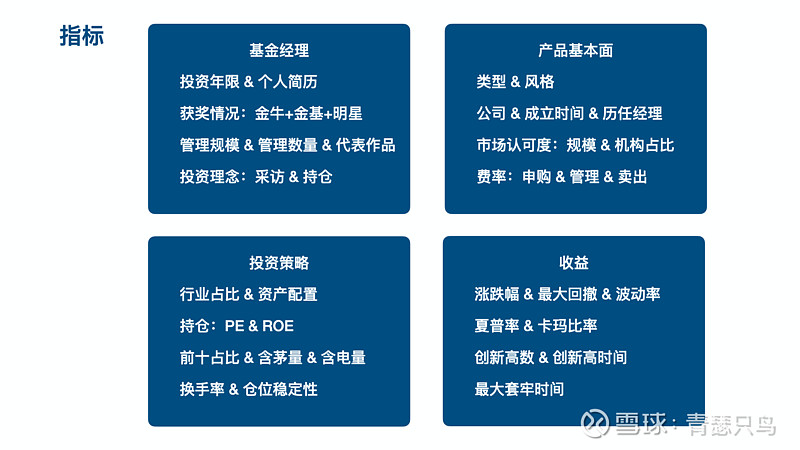 指标

基金经理

投资年限 & 个人简历

获奖情况：金牛+金基+明星

管理规模 & 管理数量 & 代表作品

投资理念：采访 & 持仓

产品基本面

类型 & 风格

公司 & 成立时间 & 历任经理

市场认可度：规模 & 机构占比

费率：申购 & 管理 & 卖出

投资策略

行业占比 & 资产配置

持仓：PE & ROE

前十占比 & 含茅量 & 含电量

换手率 & 仓位稳定性

收益

涨跌幅 & 最大回撤 & 波动率

夏普率 & 卡玛比率

创新高数 & 创新高时间

最大套牢时间

雪球：青瑟只鸟